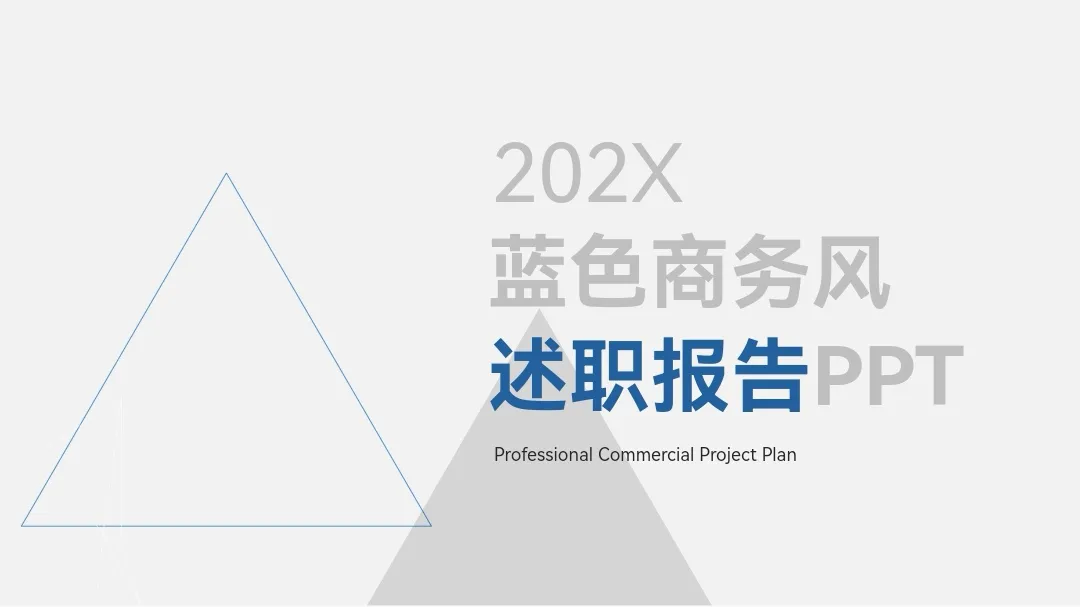 202X
蓝色商务风
述职报告PPT

Professional Commercial Project Plan